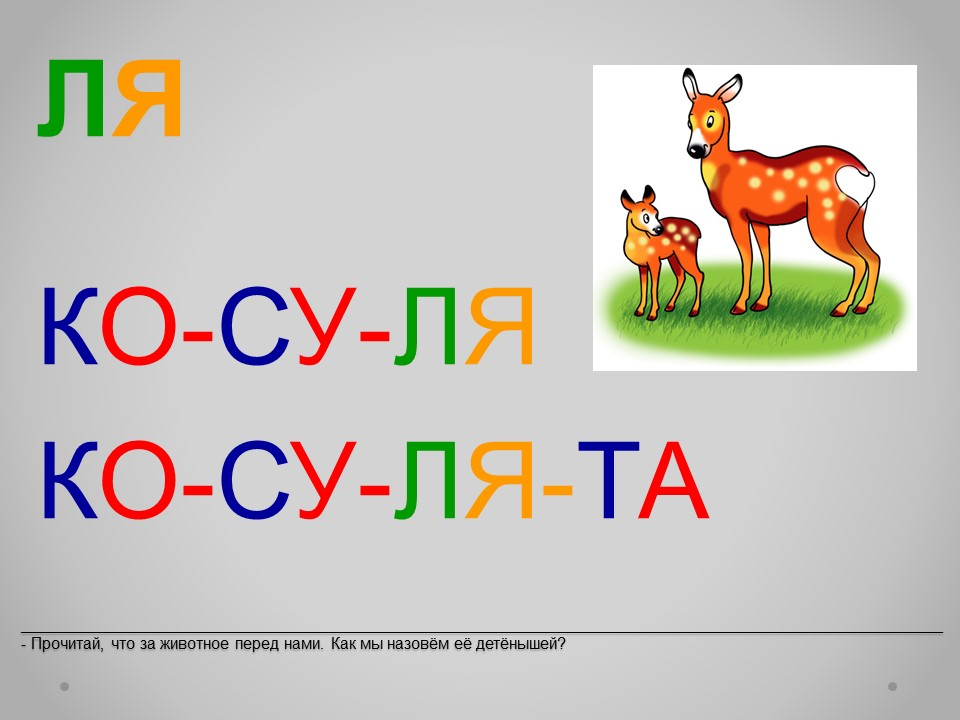 ЛЯ

КО-СУ-ЛЯ

КО-СУ-ЛЯ-ТА

- Прочитай, что за животное перед нами. Как мы назовём её детёнышей?